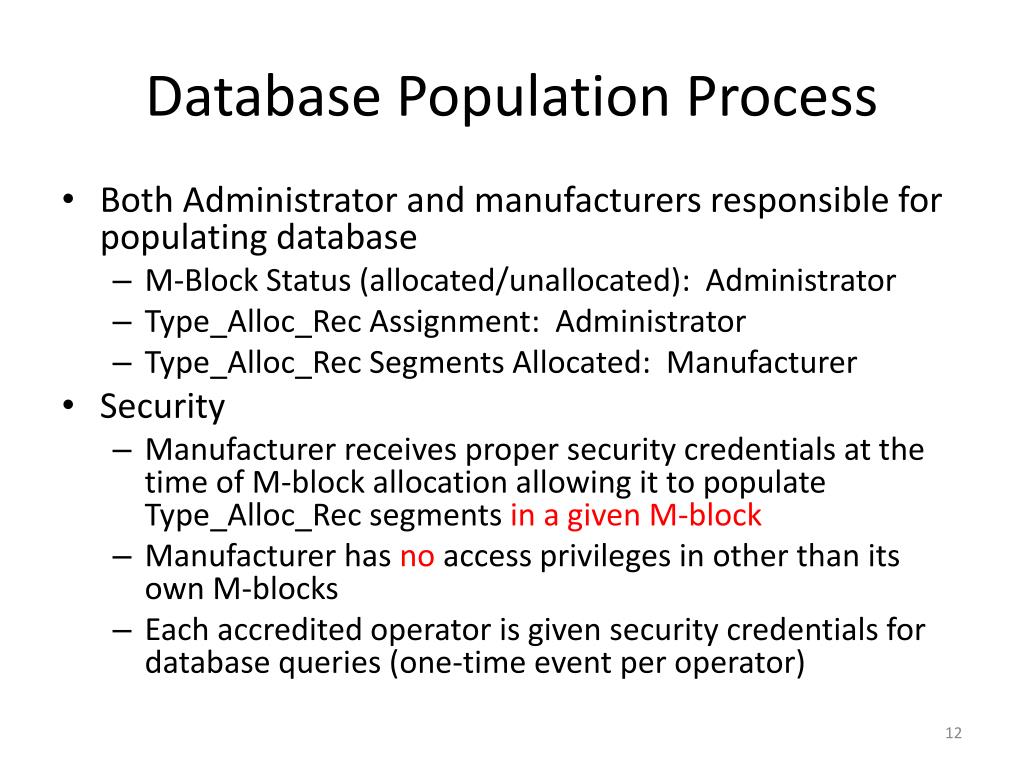 Database Population Process

• Both Administrator and manufacturers responsible for populating database
  – M-Block Status (allocated/unallocated): Administrator
  – Type_Alloc_Rec Assignment: Administrator
  – Type_Alloc_Rec Segments Allocated: Manufacturer
• Security
  – Manufacturer receives proper security credentials at the time of M-block allocation allowing it to populate Type_Alloc_Rec segments in a given M-block
  – Manufacturer has no access privileges in other than its own M-blocks
  – Each accredited operator is given security credentials for database queries (one-time event per operator)

12